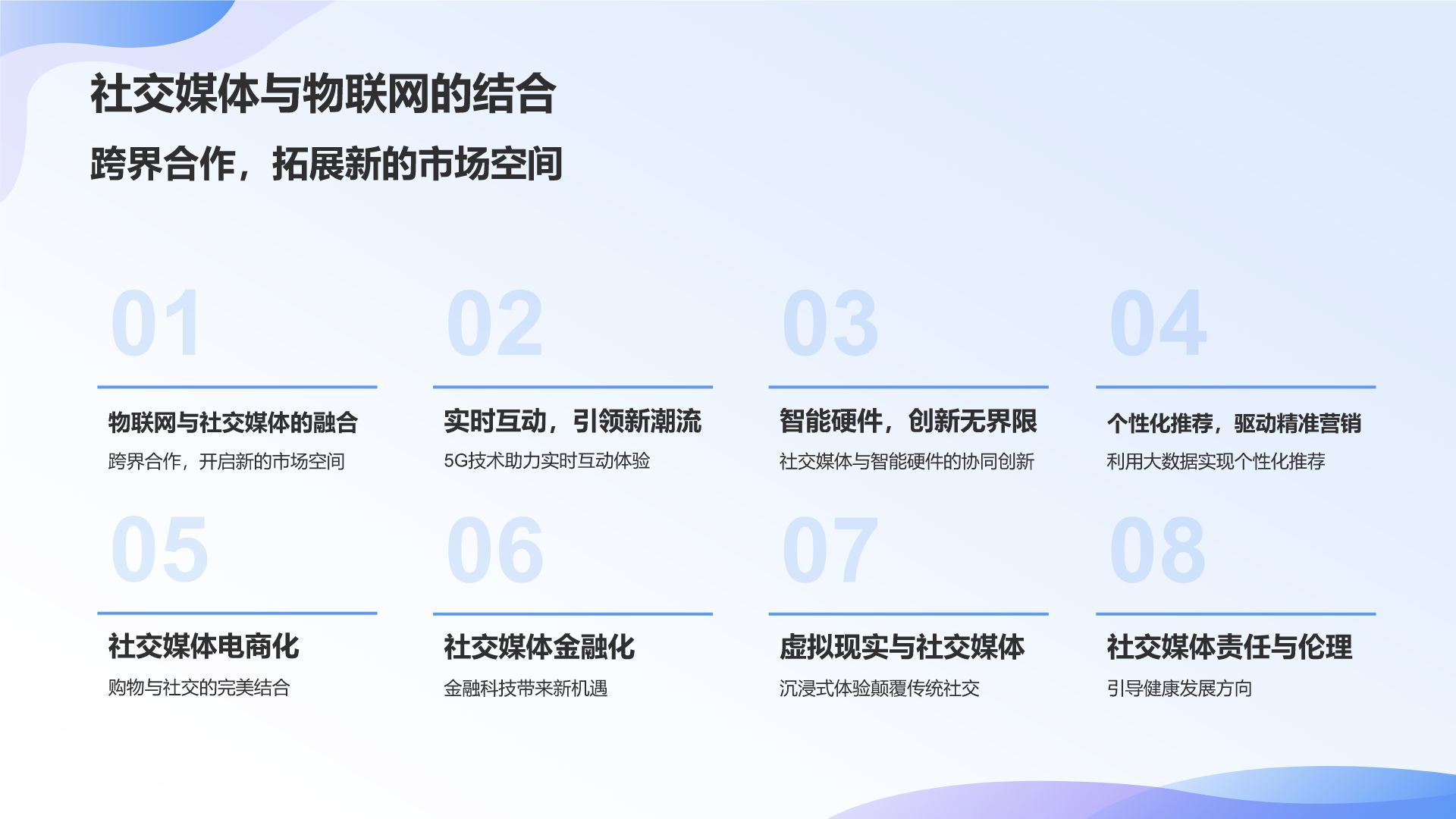 社交媒体与物联网的结合

跨界合作，拓展新的市场空间

01

物联网与社交媒体的融合

跨界合作，开启新的市场空间

02

实时互动，引领新潮流

5G技术助力实时互动体验

03

智能硬件，创新无界限

社交媒体与智能硬件的协同创新

04

个性化推荐，驱动精准营销

利用大数据实现个性化推荐

05

社交媒体电商化

购物与社交的完美结合

06

社交媒体金融化

金融科技带来新机遇

07

虚拟现实与社交媒体

沉浸式体验颠覆传统社交

08

社交媒体责任与伦理

引导健康发展方向